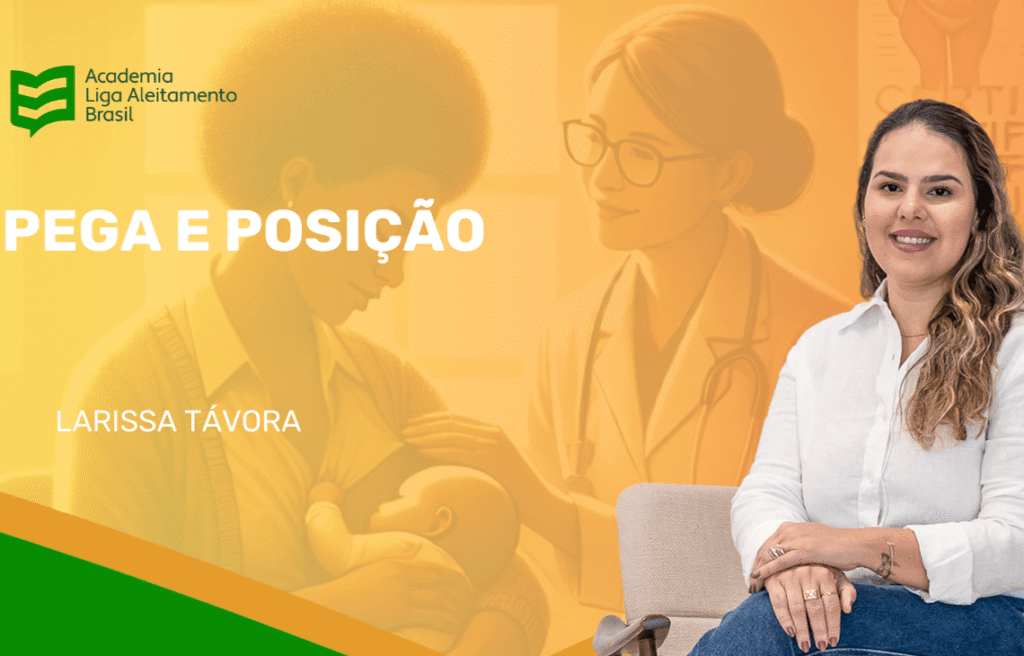 Academia
Liga Aleitamento
Brasil

PEGA E POSIÇÃO

LARISSA TÁVORA